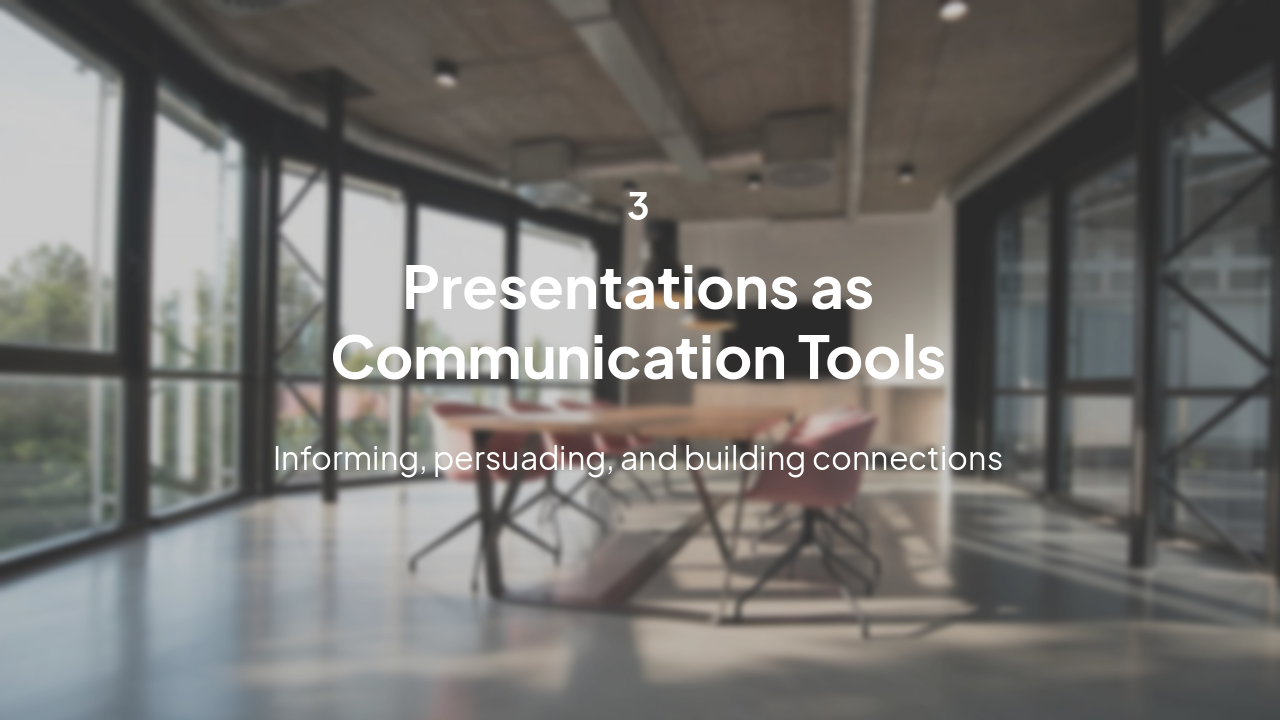 3

Presentations as Communication Tools

Informing, persuading, and building connections